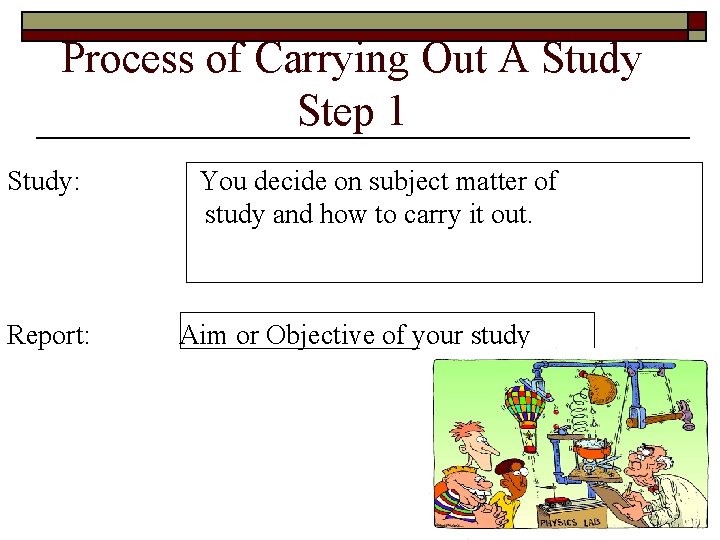 Process of Carrying Out A Study
Step 1

Study:

You decide on subject matter of study and how to carry it out.

Report:

Aim or Objective of your study

PHYSICS LAB